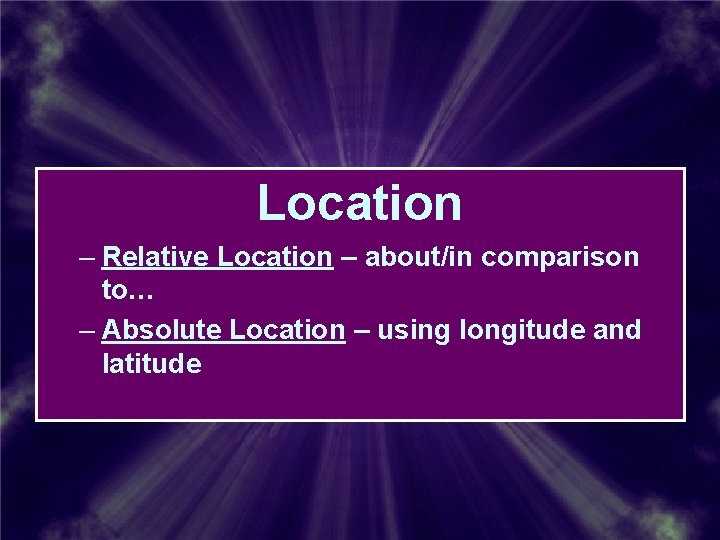 Location

– Relative Location – about/in comparison to…

– Absolute Location – using longitude and latitude